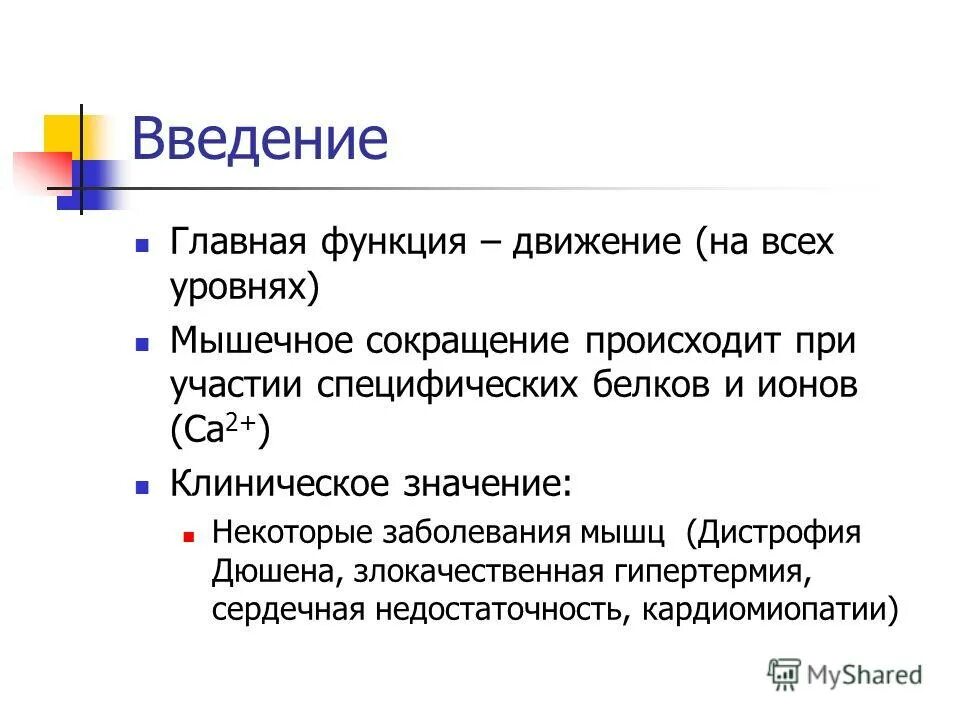 Введение

- Главная функция – движение (на всех уровнях)
- Мышечное сокращение происходит при участии специфических белков и ионов ($Ca^{2+}$)
- Клиническое значение:
  - Некоторые заболевания мышц (Дистрофия Дюшена, злокачественная гипертермия, сердечная недостаточность, кардиомиопатии)

MyShared